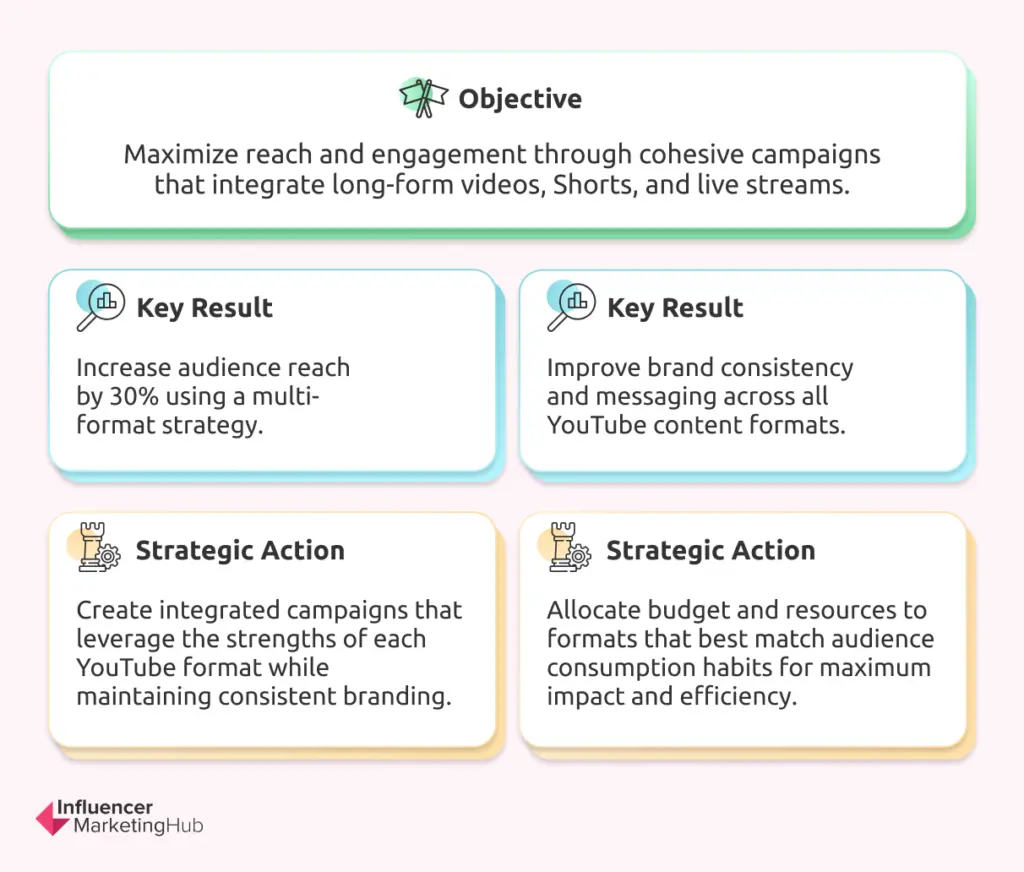 Objective

Maximize reach and engagement through cohesive campaigns that integrate long-form videos, Shorts, and live streams.

Key Result

Increase audience reach by 30% using a multi-format strategy.

Key Result

Improve brand consistency and messaging across all YouTube content formats.

Strategic Action

Create integrated campaigns that leverage the strengths of each YouTube format while maintaining consistent branding.

Strategic Action

Allocate budget and resources to formats that best match audience consumption habits for maximum impact and efficiency.

Influencer MarketingHub